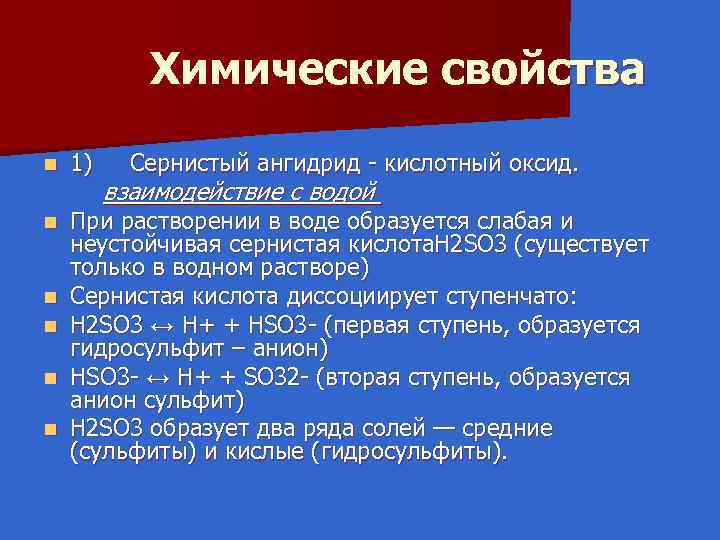 Химические свойства

1) Сернистый ангидрид - кислотный оксид. взаимодействие с водой

При растворении в воде образуется слабая и неустойчивая сернистая кислотаH2SO3 (существует только в водном растворе)

Сернистая кислота диссоциирует ступенчато:

H2SO3 ↔ H+ + HSO3- (первая ступень, образуется гидросульфит – анион)

HSO3- ↔ H+ + SO32- (вторая ступень, образуется анион сульфит)

H2SO3 образует два ряда солей — средние (сульфиты) и кислые (гидросульфиты).